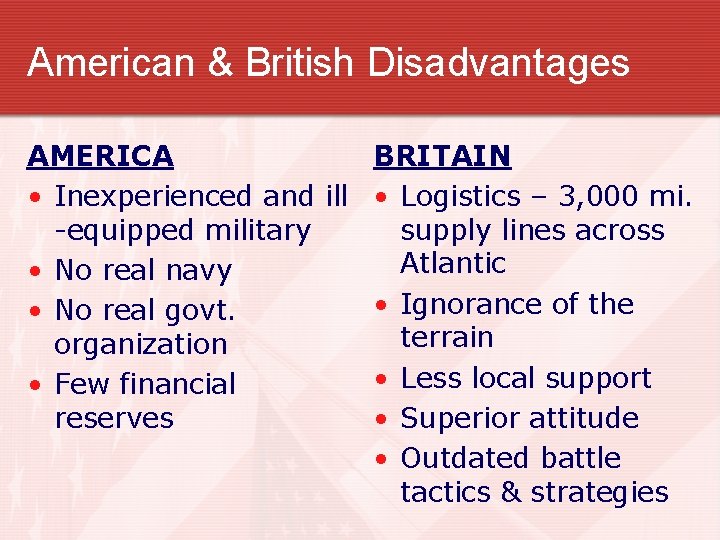 American & British Disadvantages

AMERICA
• Inexperienced and ill -equipped military
• No real navy
• No real govt. organization
• Few financial reserves

BRITAIN
• Logistics – 3,000 mi. supply lines across Atlantic
• Ignorance of the terrain
• Less local support
• Superior attitude
• Outdated battle tactics & strategies